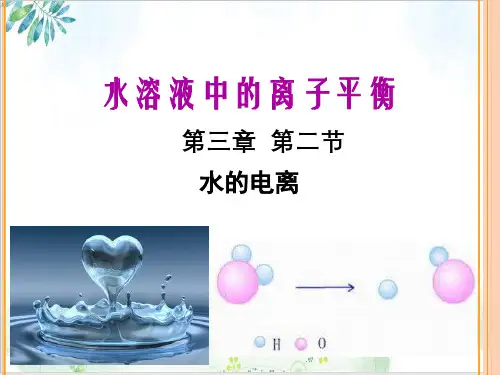 水溶液中的离子平衡

第三章 第二节

水的电离

H O